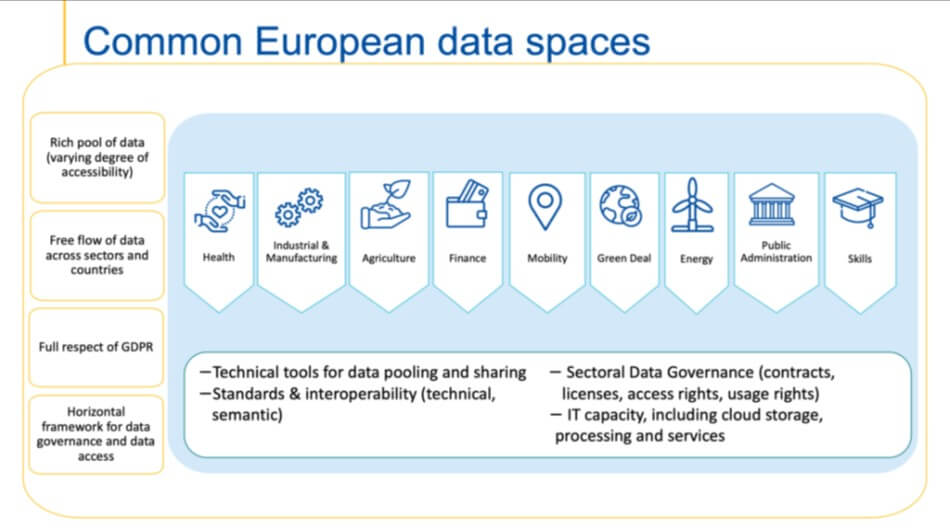 Common European data spaces

Rich pool of data (varying degree of accessibility)

Free flow of data across sectors and countries

Full respect of GDPR

Horizontal framework for data governance and data access

Health

Industrial & Manufacturing

Agriculture

Finance

Mobility

Green Deal

Energy

Public Administration

Skills

–Technical tools for data pooling and sharing
–Standards & interoperability (technical, semantic)

– Sectoral Data Governance (contracts, licenses, access rights, usage rights)
– IT capacity, including cloud storage, processing and services